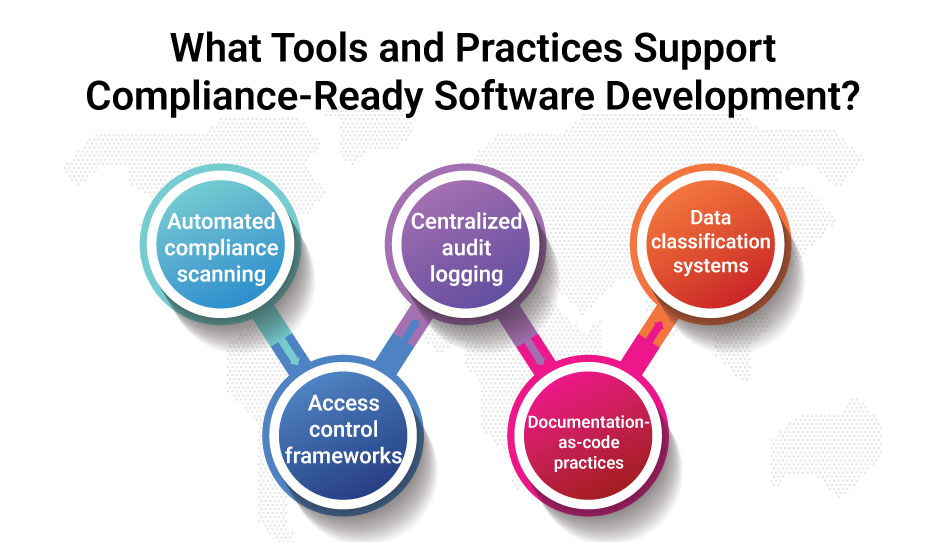 What Tools and Practices Support Compliance-Ready Software Development?

Automated compliance scanning

Access control frameworks

Centralized audit logging

Documentation-as-code practices

Data classification systems